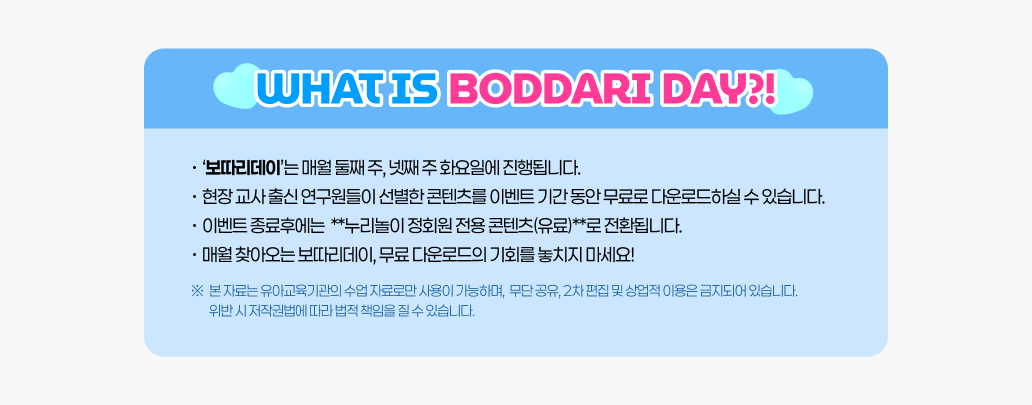 WHAT IS BODDARI DAY?!

· '보따리데이'는 매월 둘째 주, 넷째 주 화요일에 진행됩니다.
· 현장 교사 출신 연구원들이 선별한 콘텐츠를 이벤트 기간 동안 무료로 다운로드하실 수 있습니다.
· 이벤트 종료후에는 **누리놀이 정회원 전용 콘텐츠(유료)**로 전환됩니다.
· 매월 찾아오는 보따리데이, 무료 다운로드의 기회를 놓치지 마세요!

※ 본 자료는 유아교육기관의 수업 자료로만 사용이 가능하며, 무단 공유, 2차 편집 및 상업적 이용은 금지되어 있습니다. 위반 시 저작권법에 따라 법적 책임을 질 수 있습니다.